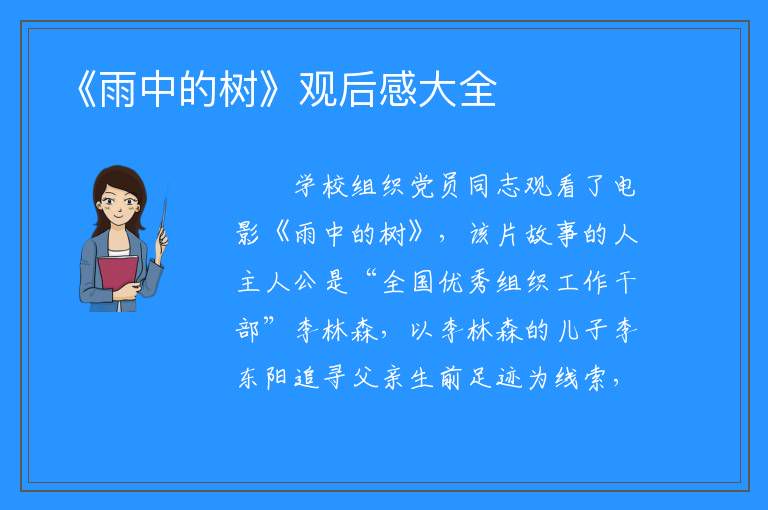 《雨中的树》观后感大全

学校组织党员同志观看了电影《雨中的树》，该片故事的人主人公是“全国优秀组织工作干部”李林森，以李林森的儿子李东阳追寻父亲生前足迹为线索，